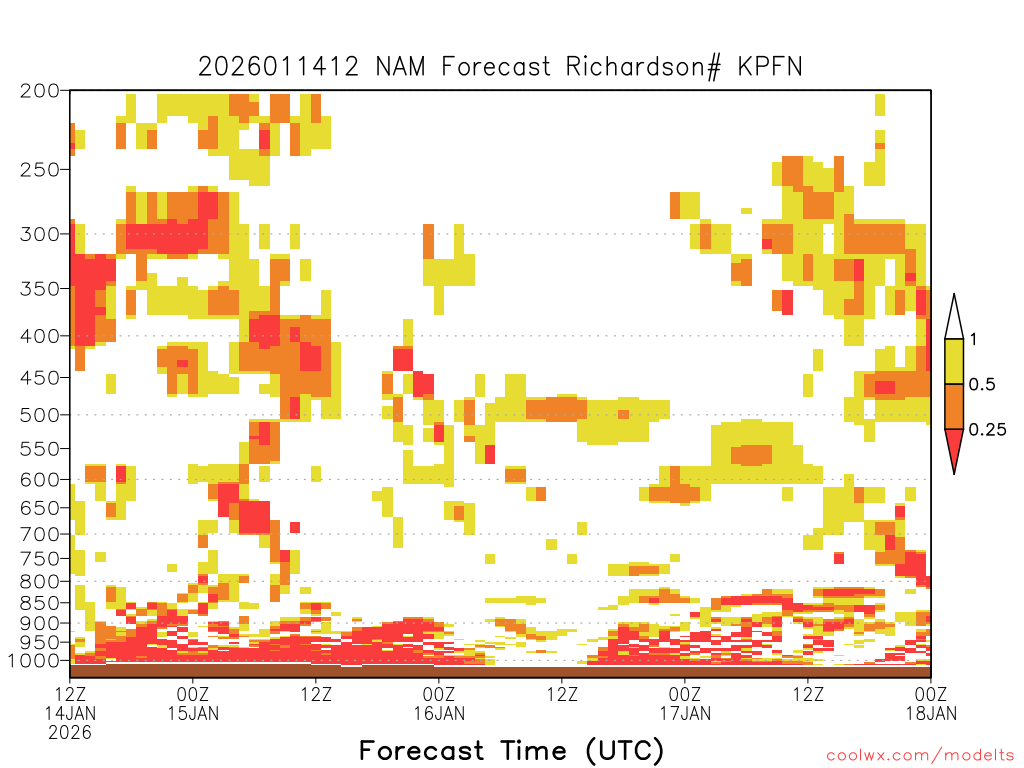 2026011412 NAM Forecast Richardson# KPFN

200
250
300
350
400
450
500
550
600
650
700
750
800
850
900
950
1000

1
0.5
0.25

12Z 14JAN 2026
00Z 15JAN
12Z
00Z 16JAN
12Z
00Z 17JAN
12Z
00Z 18JAN

Forecast Time (UTC)

coolwx.com/modelts